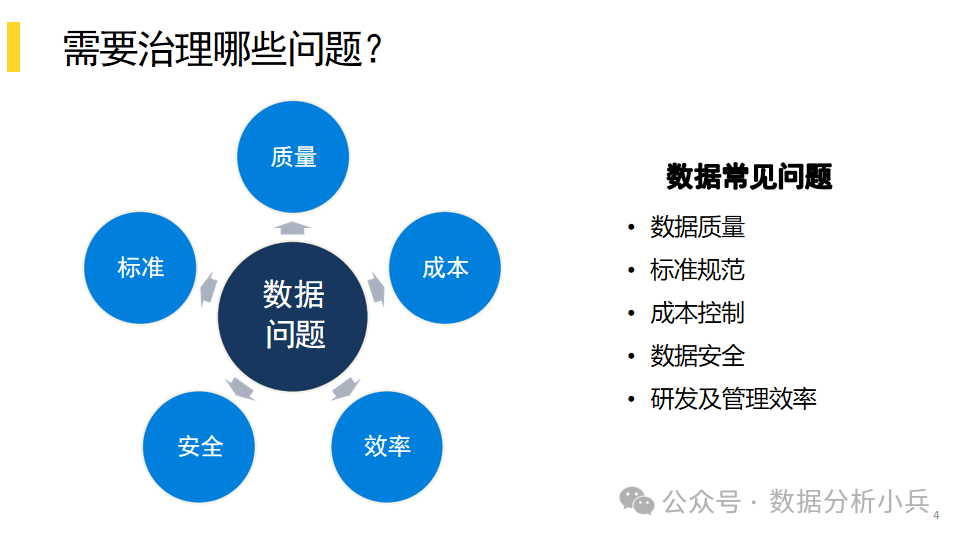 需要治理哪些问题？

质量

标准

成本

数据问题

安全

效率

数据常见问题

• 数据质量
• 标准规范
• 成本控制
• 数据安全
• 研发及管理效率

公众号 · 数据分析小兵

4